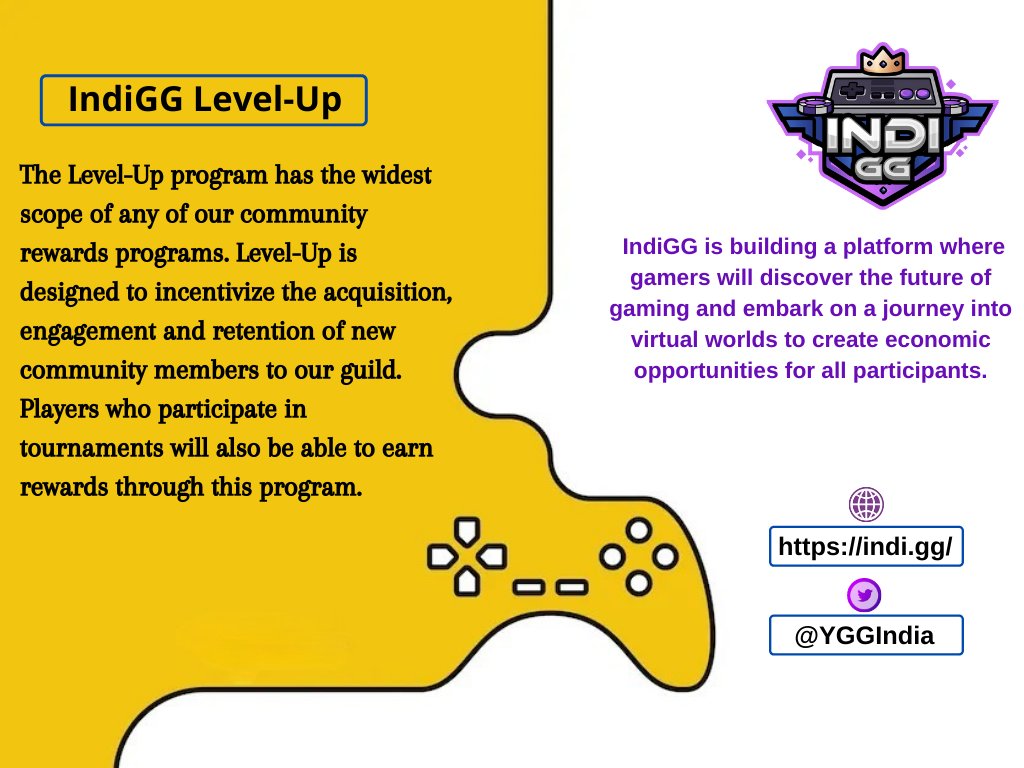 IndiGG Level-Up

The Level-Up program has the widest scope of any of our community rewards programs. Level-Up is designed to incentivize the acquisition, engagement and retention of new community members to our guild. Players who participate in tournaments will also be able to earn rewards through this program.

INDI GG

IndiGG is building a platform where gamers will discover the future of gaming and embark on a journey into virtual worlds to create economic opportunities for all participants.

https://indi.gg/

@YGGIndia